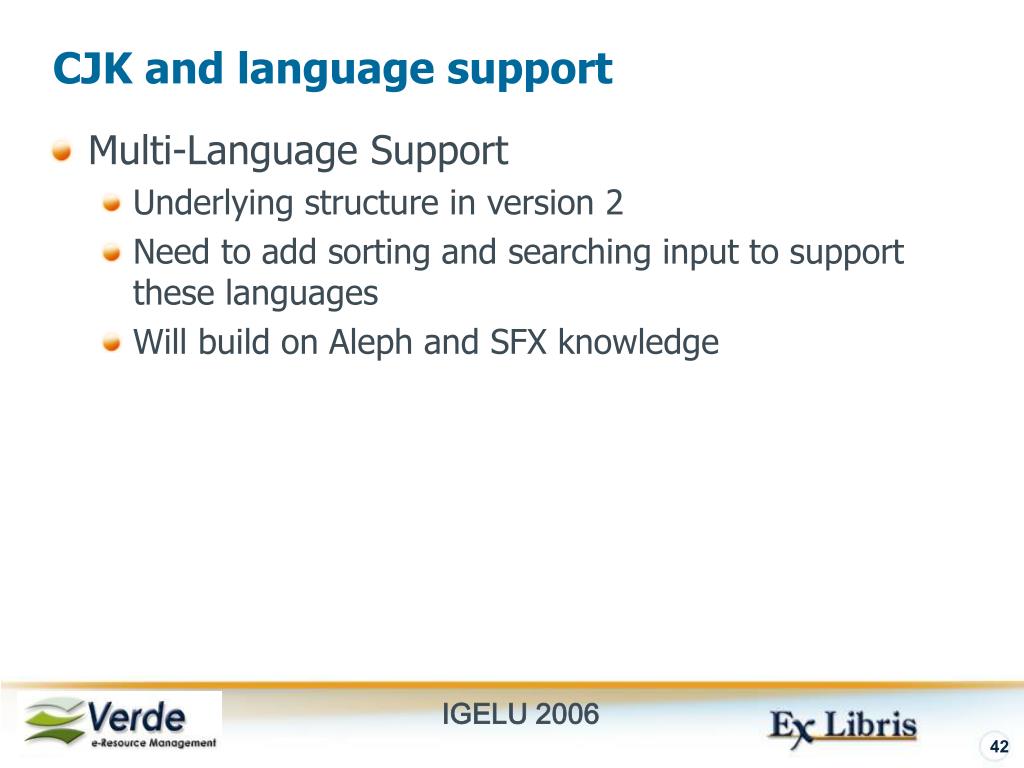 CJK and language support

Multi-Language Support

Underlying structure in version 2

Need to add sorting and searching input to support these languages

Will build on Aleph and SFX knowledge

Verde
e-Resource Management

IGELU 2006

Ex Libris

42